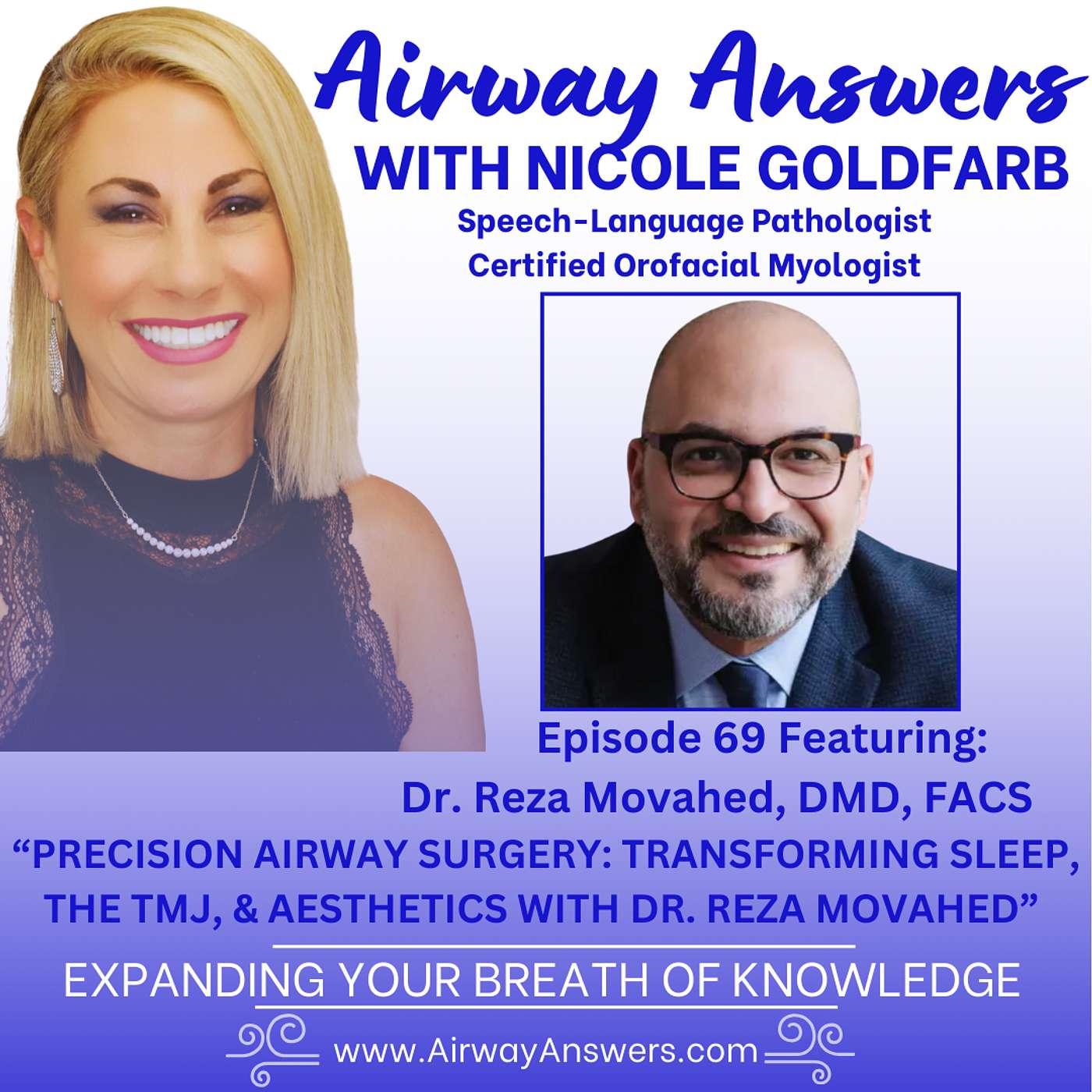 Airway Answers
WITH NICOLE GOLDFARB
Speech-Language Pathologist
Certified Orofacial Myologist

Episode 69 Featuring:
Dr. Reza Movahed, DMD, FACS
“PRECISION AIRWAY SURGERY: TRANSFORMING SLEEP, THE TMJ, & AESTHETICS WITH DR. REZA MOVAHED”

EXPANDING YOUR BREATH OF KNOWLEDGE

www.AirwayAnswers.com